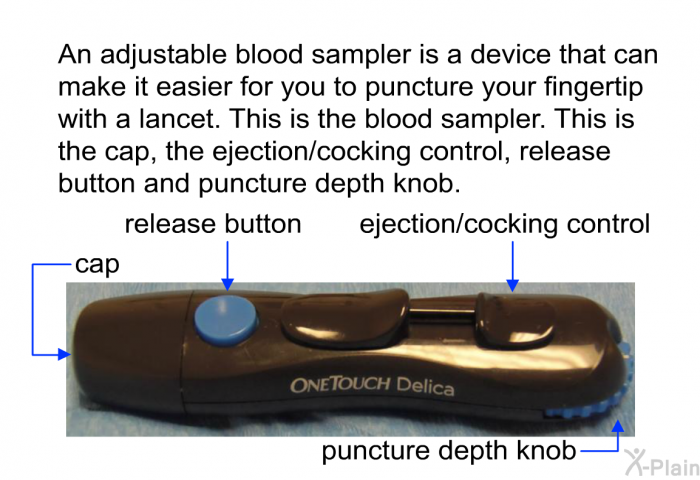 An adjustable blood sampler is a device that can make it easier for you to puncture your fingertip with a lancet. This is the blood sampler. This is the cap, the ejection/cocking control, release button and puncture depth knob.

release button

ejection/cocking control

cap

ONETOUCH Delica

puncture depth knob

X-Plain